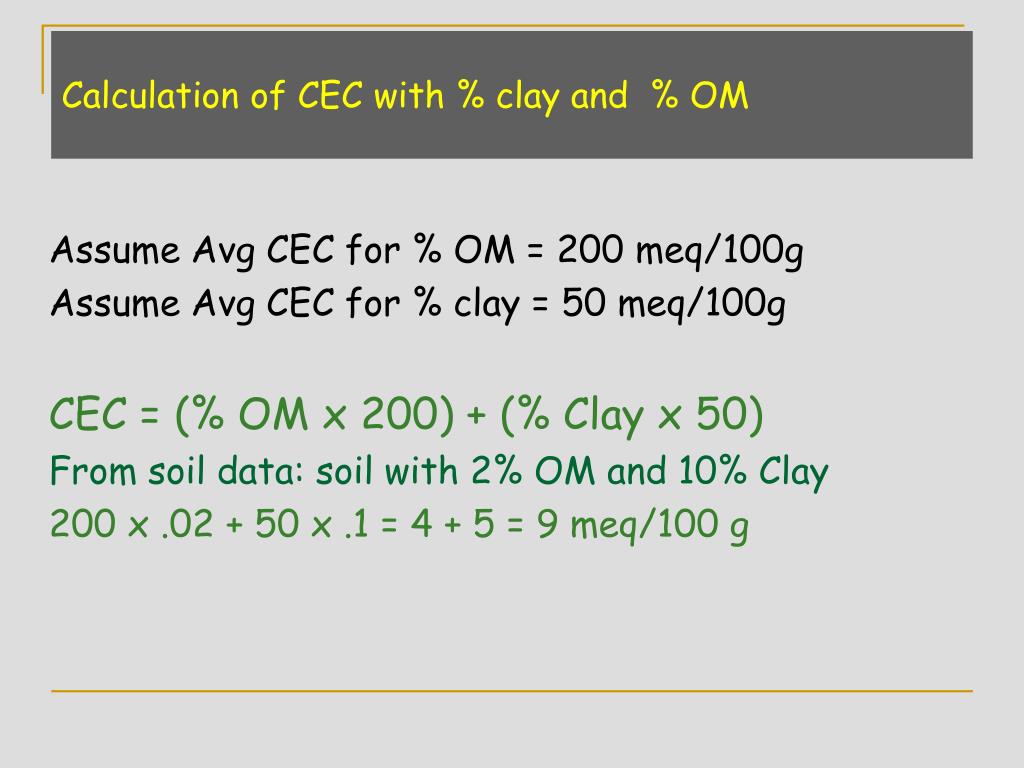 Calculation of CEC with % clay and % OM

Assume Avg CEC for % OM = 200 meq/100g
Assume Avg CEC for % clay = 50 meq/100g

CEC = (% OM x 200) + (% Clay x 50)
From soil data: soil with 2% OM and 10% Clay
200 x .02 + 50 x .1 = 4 + 5 = 9 meq/100 g